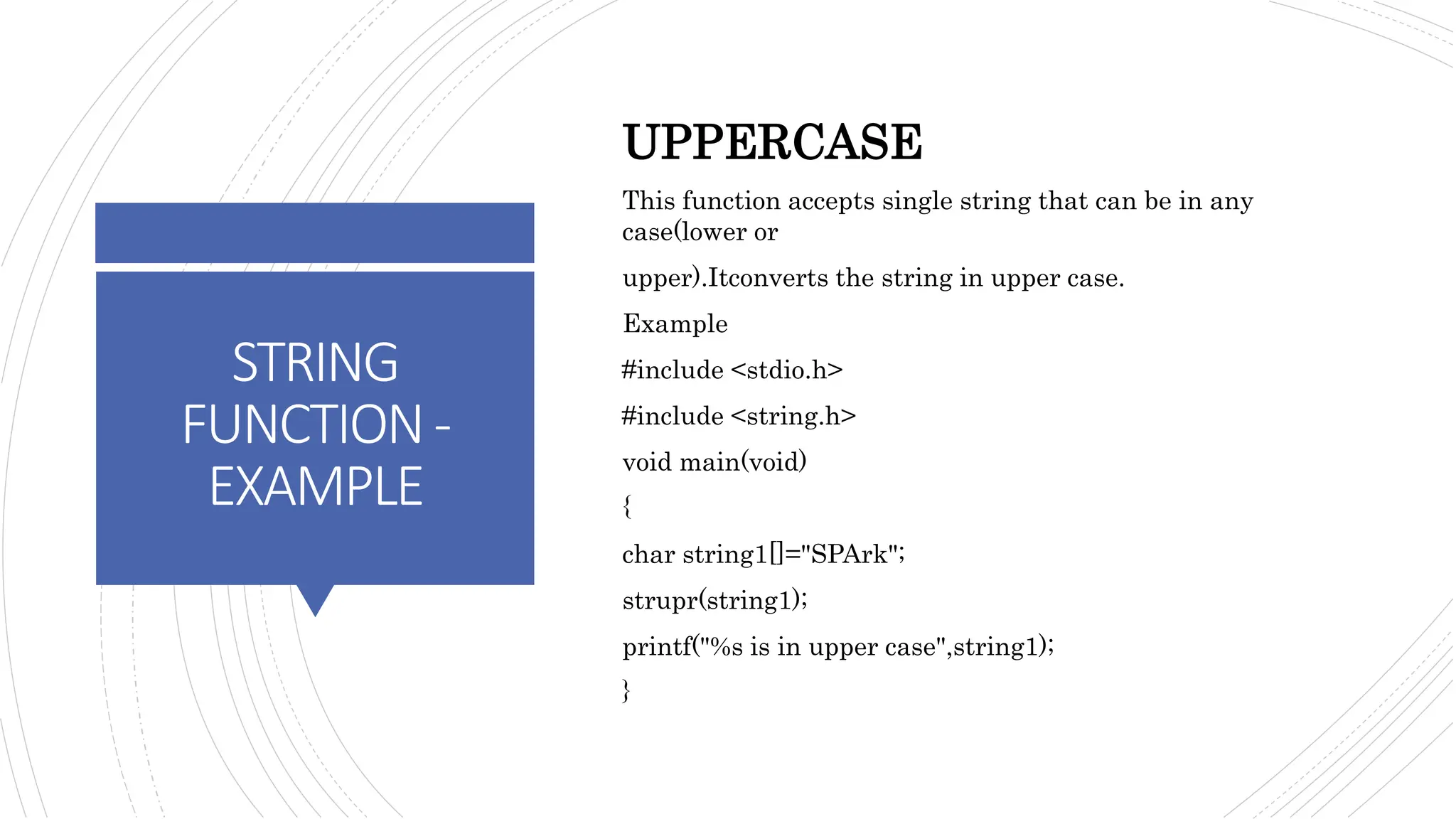 STRING FUNCTION - EXAMPLE

UPPERCASE

This function accepts single string that can be in any case(lower or

upper).Itconverts the string in upper case.

Example

#include <stdio.h>

#include <string.h>

void main(void)

{

char string1[]="SPArk";

strupr(string1);

printf("%s is in upper case",string1);

}